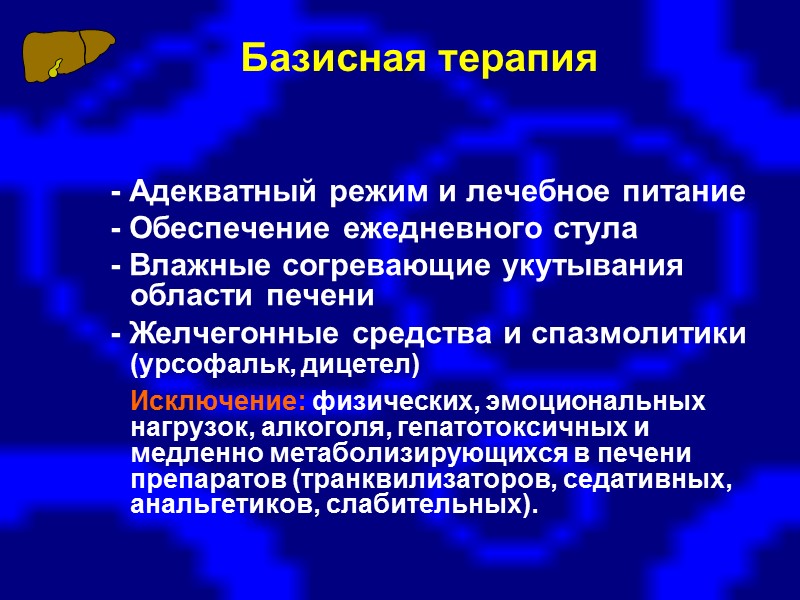 Базисная терапия

- Адекватный режим и лечебное питание
- Обеспечение ежедневного стула
- Влажные согревающие укутывания области печени
- Желчегонные средства и спазмолитики (урсофальк, дицетел)

Исключение: физических, эмоциональных нагрузок, алкоголя, гепатотоксичных и медленно метаболизирующихся в печени препаратов (транквилизаторов, седативных, анальгетиков, слабительных).